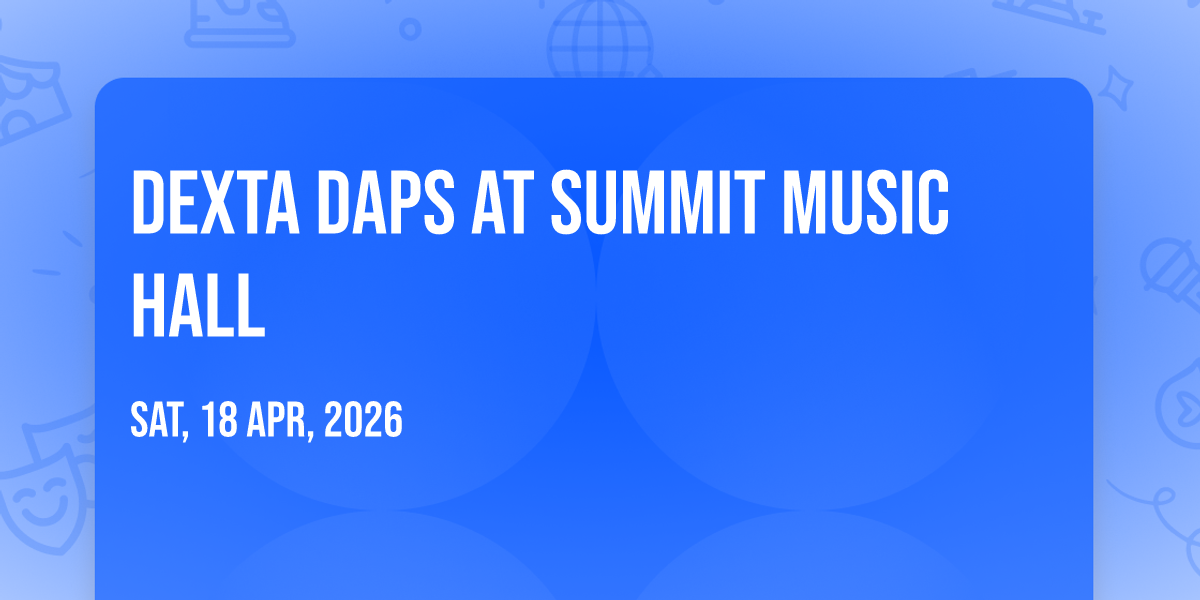 DEXTA DAPS AT SUMMIT MUSIC HALL

SAT, 18 APR, 2026